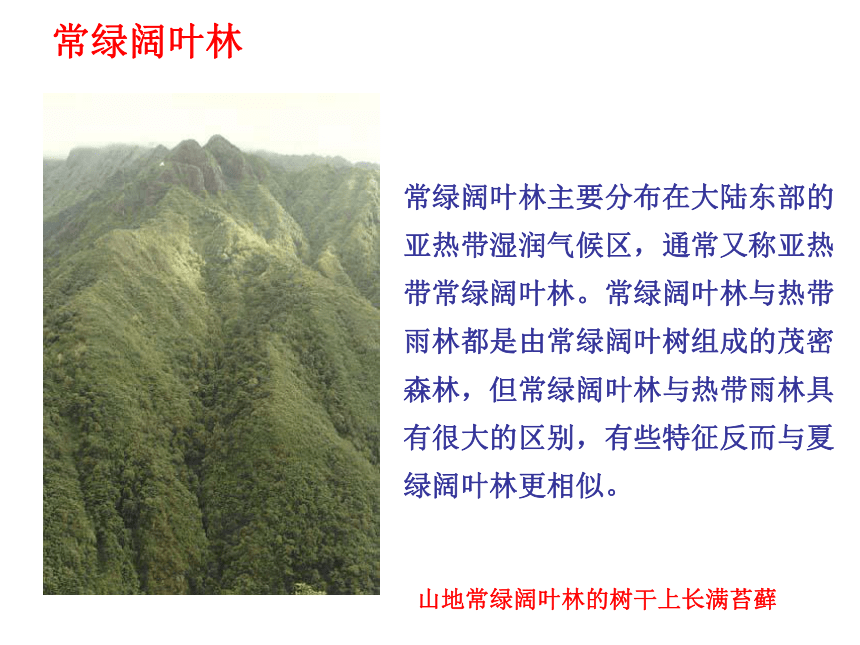 常绿阔叶林

常绿阔叶林主要分布在大陆东部的亚热带湿润气候区，通常又称亚热带常绿阔叶林。常绿阔叶林与热带雨林都是由常绿阔叶树组成的茂密森林，但常绿阔叶林与热带雨林具有很大的区别，有些特征反而与夏绿阔叶林更相似。

山地常绿阔叶林的树干上长满苔藓